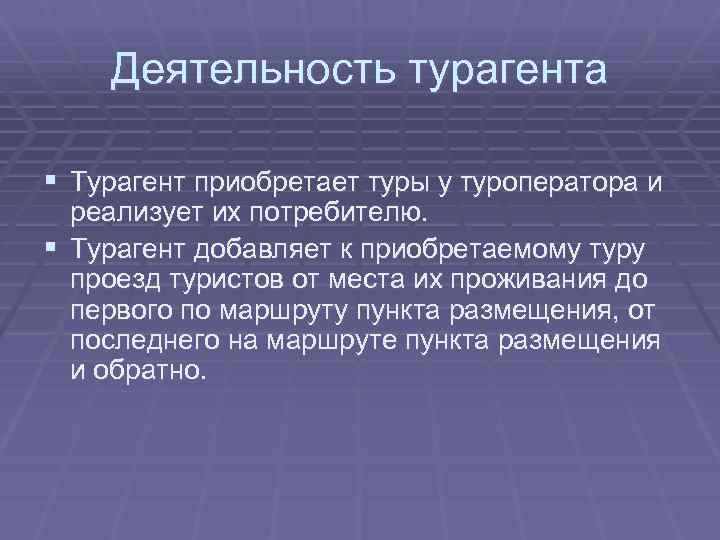 Деятельность турагента

▪ Турагент приобретает туры у туроператора и реализует их потребителю.
▪ Турагент добавляет к приобретаемому туру проезд туристов от места их проживания до первого по маршруту пункта размещения, от последнего на маршруте пункта размещения и обратно.